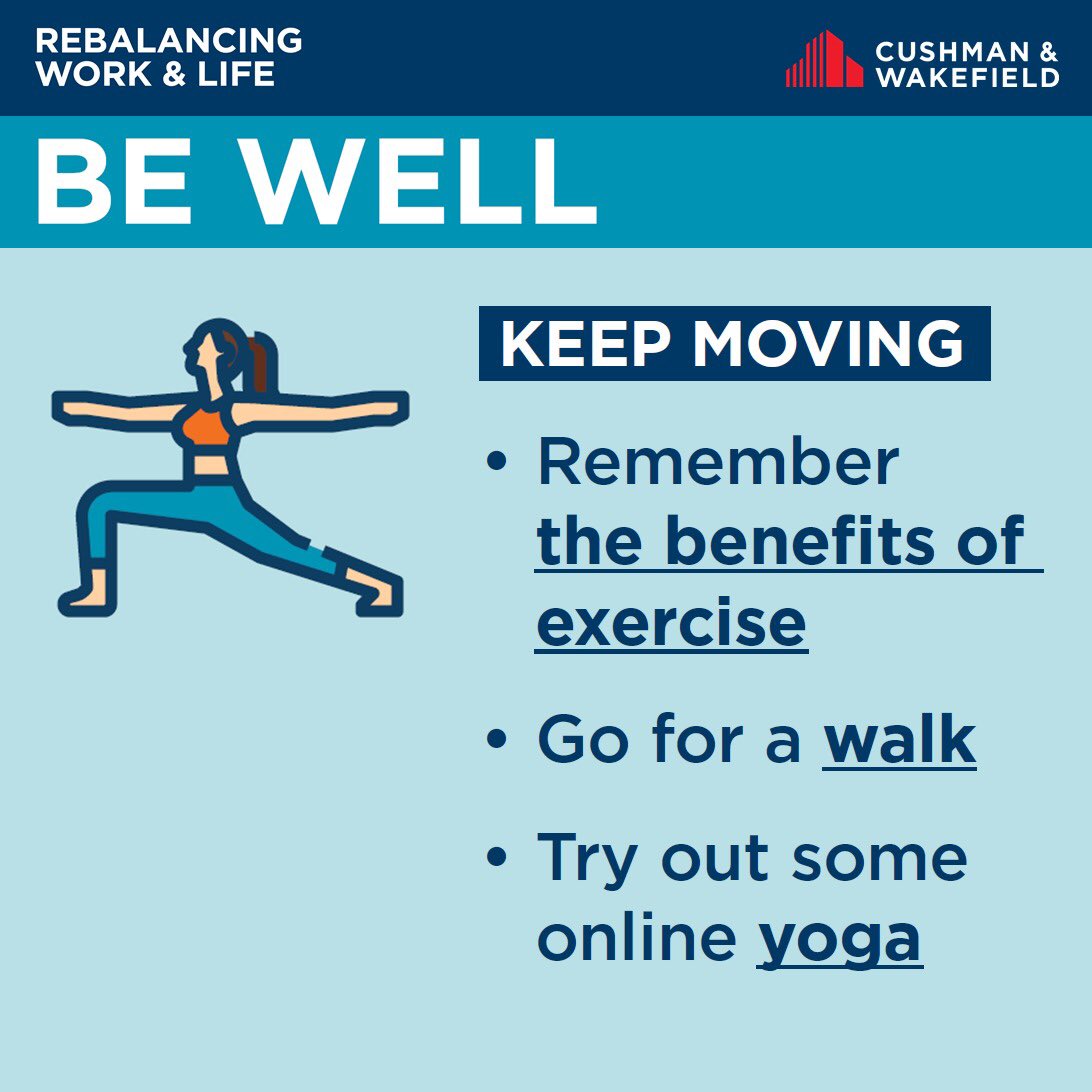 REBALANCING WORK & LIFE

CUSHMAN & WAKEFIELD

BE WELL

KEEP MOVING

• Remember the benefits of exercise

• Go for a walk

• Try out some online yoga